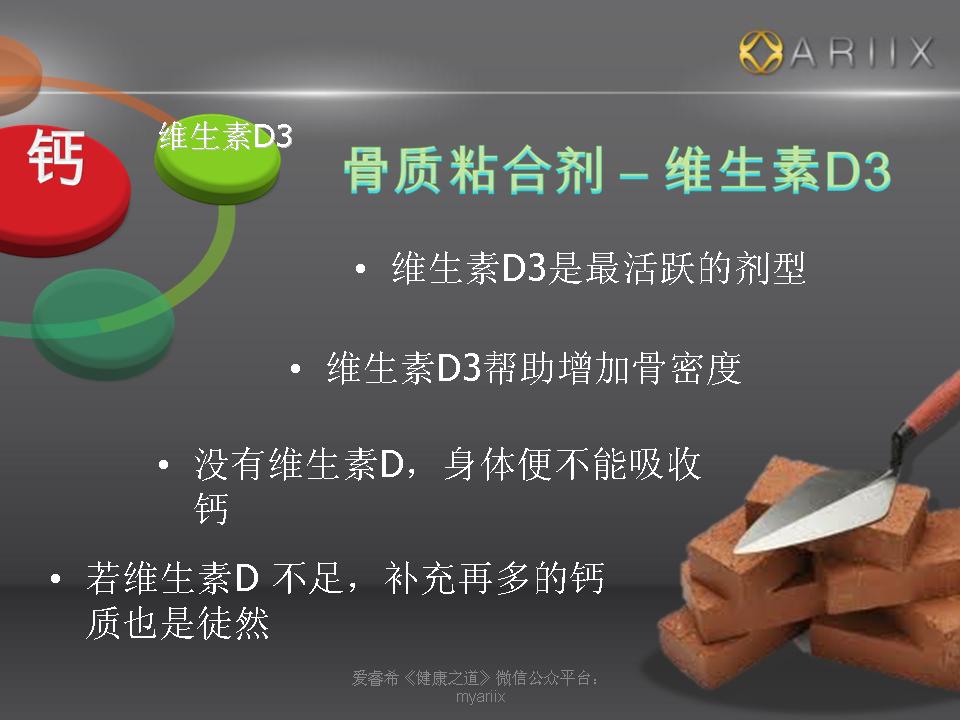 ARIIX

钙

维生素D3

骨质粘合剂 – 维生素D3

• 维生素D3是最活跃的剂型

• 维生素D3帮助增加骨密度

• 没有维生素D，身体便不能吸收钙

• 若维生素D 不足，补充再多的钙质也是徒然

爱睿希《健康之道》微信公众平台：myariix